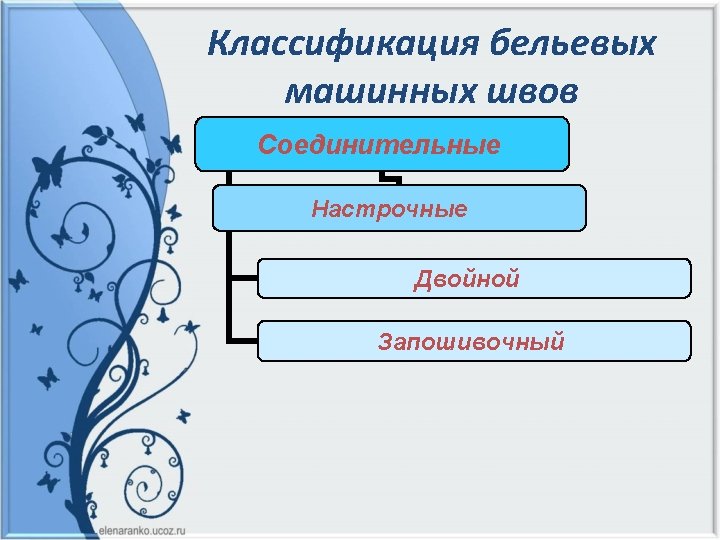 Классификация бельевых машинных швов

Соединительные

Настрочные

Двойной

Запошивочный

elenaranko.ucoz.ru